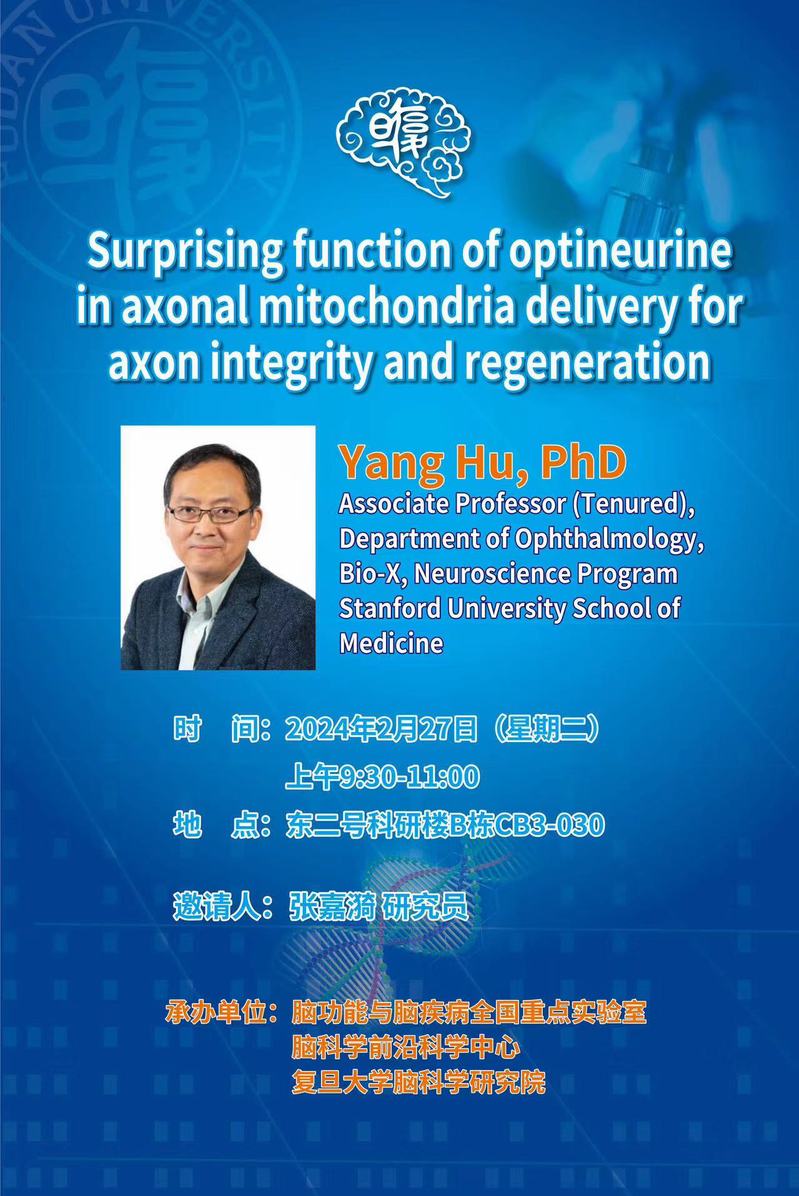 FUDAN UNIVERSITY

Surprising function of optineurine in axonal mitochondria delivery for axon integrity and regeneration

Yang Hu, PhD
Associate Professor (Tenured), Department of Ophthalmology, Bio-X, Neuroscience Program Stanford University School of Medicine

时　间：2024年2月27日（星期二）
上午9:30-11:00
地　点：东二号科研楼B栋CB3-030

邀请人：张嘉漪 研究员

承办单位：脑功能与脑疾病全国重点实验室
脑科学前沿科学中心
复旦大学脑科学研究院